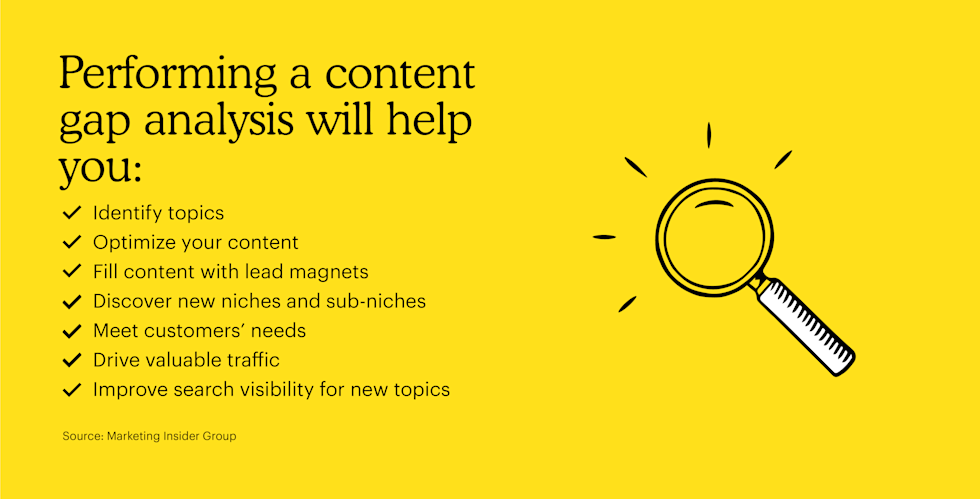 Performing a content gap analysis will help you:

✓ Identify topics
✓ Optimize your content
✓ Fill content with lead magnets
✓ Discover new niches and sub-niches
✓ Meet customers' needs
✓ Drive valuable traffic
✓ Improve search visibility for new topics

Source: Marketing Insider Group